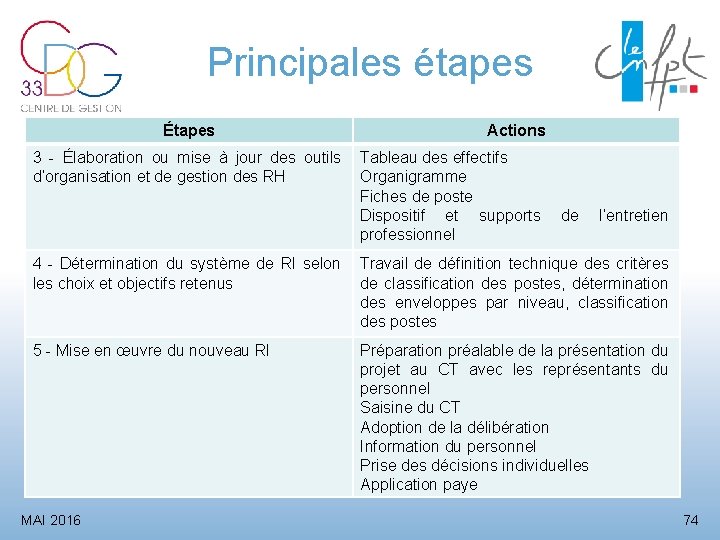 CDG 33 CENTRE DE GESTION

Principales étapes

le cnfpt

| Étapes | Actions |
|---|---|
| 3 - Élaboration ou mise à jour des outils d'organisation et de gestion des RH | Tableau des effectifs<br>Organigramme<br>Fiches de poste<br>Dispositif et supports de l'entretien professionnel |
| 4 - Détermination du système de RI selon les choix et objectifs retenus | Travail de définition technique des critères de classification des postes, détermination des enveloppes par niveau, classification des postes |
| 5 - Mise en œuvre du nouveau RI | Préparation préalable de la présentation du projet au CT avec les représentants du personnel<br>Saisine du CT<br>Adoption de la délibération<br>Information du personnel<br>Prise des décisions individuelles<br>Application paye |

MAI 2016

74